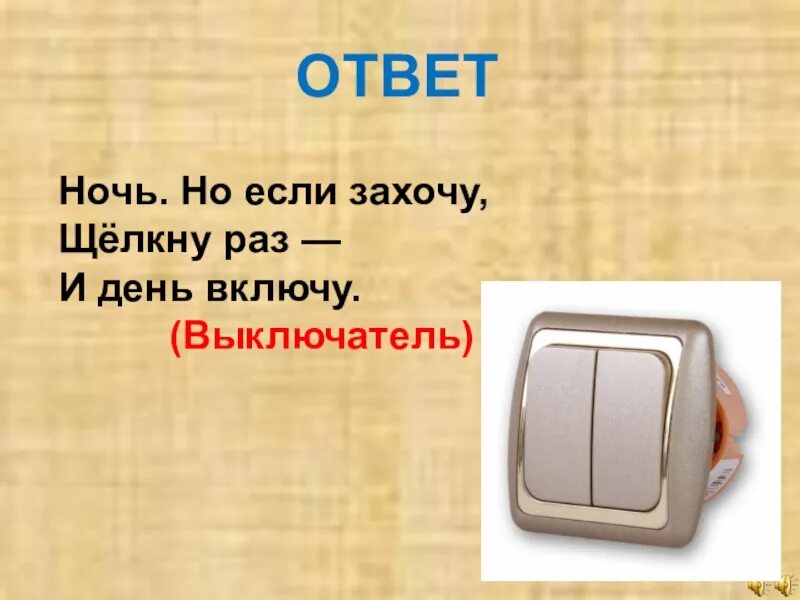 ОТВЕТ

Ночь. Но если захочу,
Щёлкну раз —
И день включу.
(Выключатель)